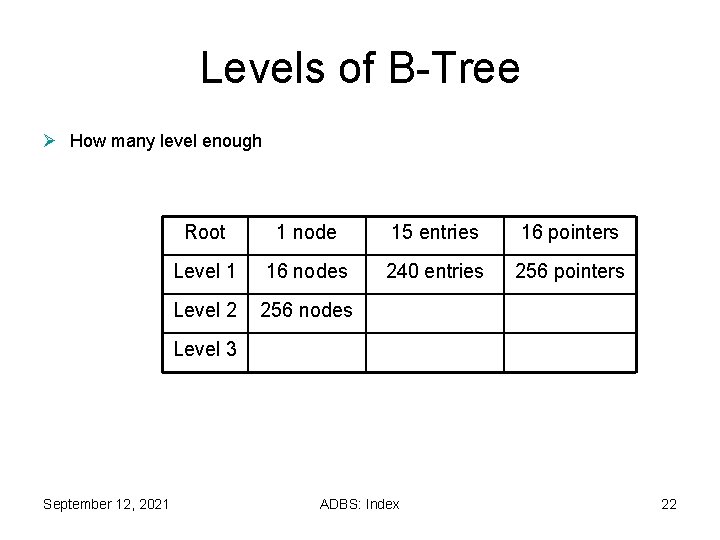 Levels of B-Tree

How many level enough

| Root | 1 node | 15 entries | 16 pointers |
|---|---|---|---|
| Level 1 | 16 nodes | 240 entries | 256 pointers |
| Level 2 | 256 nodes | | |
| Level 3 | | | |

September 12, 2021 ADBS: Index 22